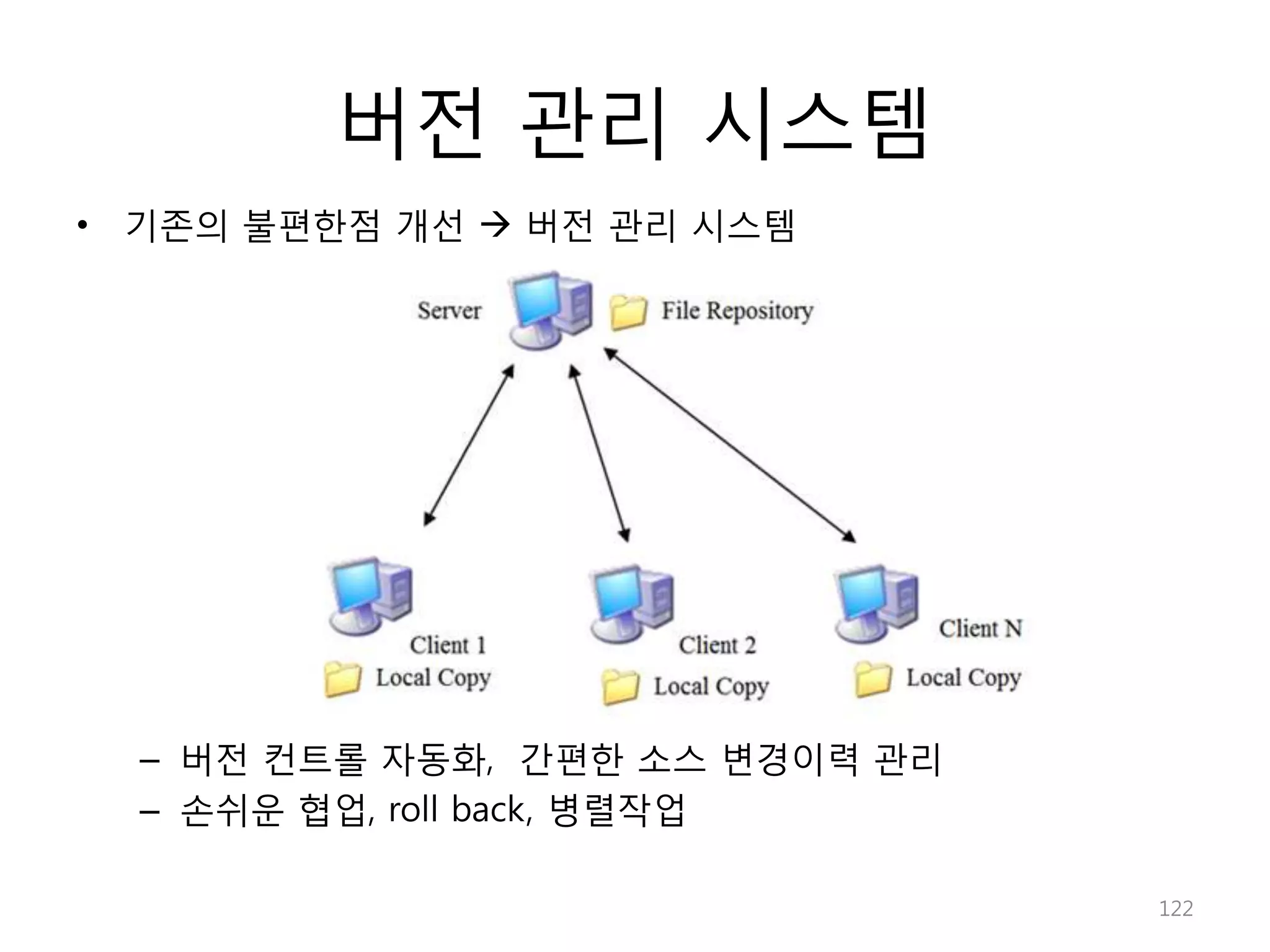 버전 관리 시스템

• 기존의 불편한점 개선 → 버전 관리 시스템

Server

File Repository

Client 1
Local Copy

Client 2
Local Copy

Client N
Local Copy

– 버전 컨트롤 자동화, 간편한 소스 변경이력 관리
– 손쉬운 협업, roll back, 병렬작업

122